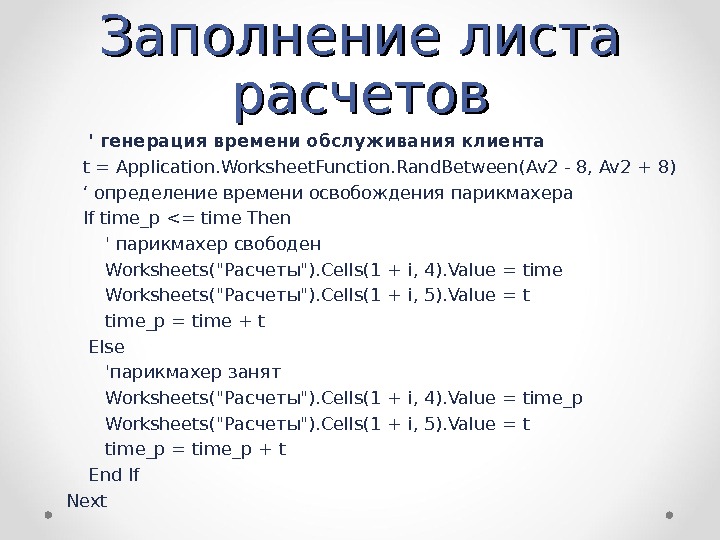 Заполнение листа расчетов

' генерация времени обслуживания клиента
t = Application.WorksheetFunction.RandBetween(Av2 - 8, Av2 + 8)
‘ определение времени освобождения парикмахера
If time_p <= time Then
' парикмахер свободен
Worksheets("Расчеты").Cells(1 + i, 4).Value = time
Worksheets("Расчеты").Cells(1 + i, 5).Value = t
time_p = time + t
Else
'парикмахер занят
Worksheets("Расчеты").Cells(1 + i, 4).Value = time_p
Worksheets("Расчеты").Cells(1 + i, 5).Value = t
time_p = time_p + t
End If
Next